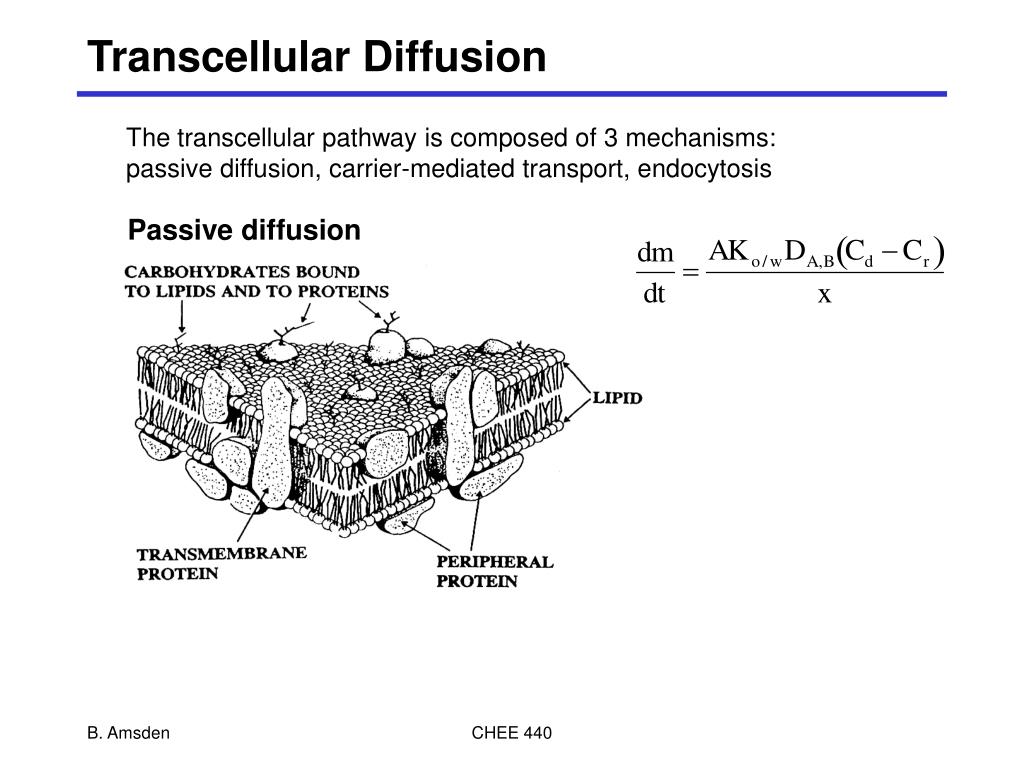 Transcellular Diffusion

The transcellular pathway is composed of 3 mechanisms: passive diffusion, carrier-mediated transport, endocytosis

Passive diffusion

$\frac{dm}{dt} = \frac{AK_{o/w}D_{A,B}(C_d - C_r)}{x}$

CARBOHYDRATES BOUND TO LIPIDS AND TO PROTEINS

LIPID

TRANSMEMBRANE PROTEIN

PERIPHERAL PROTEIN

B. Amsden

CHEE 440